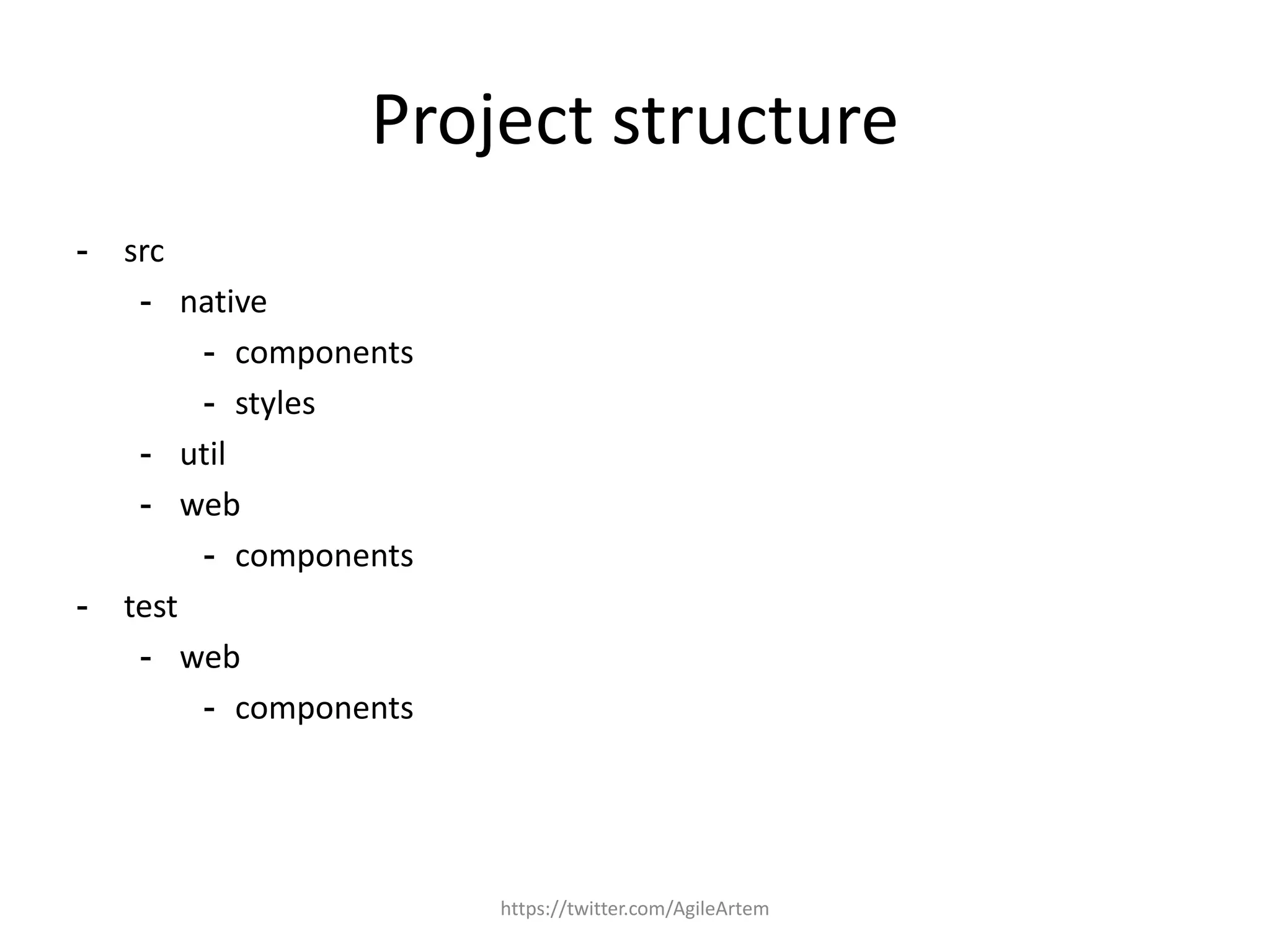 Project structure

- src
  - native
    - components
    - styles
  - util
  - web
    - components
- test
  - web
    - components

https://twitter.com/AgileArtem